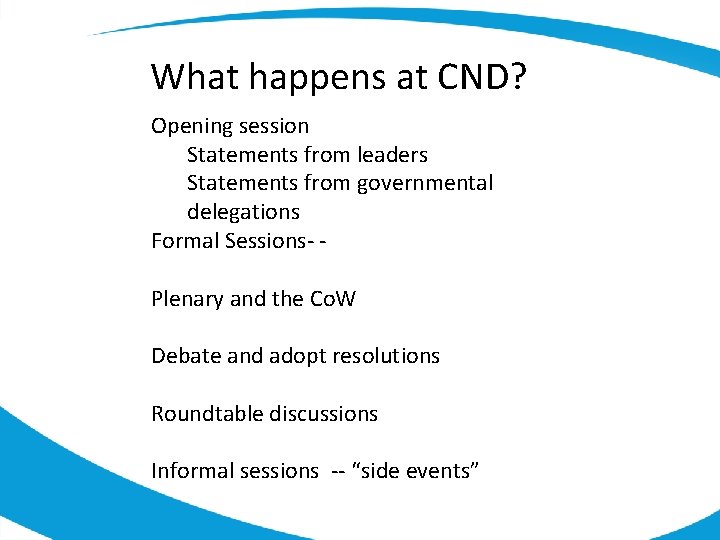 What happens at CND?

Opening session
Statements from leaders
Statements from governmental delegations
Formal Sessions- -

Plenary and the CoW

Debate and adopt resolutions

Roundtable discussions

Informal sessions -- “side events”